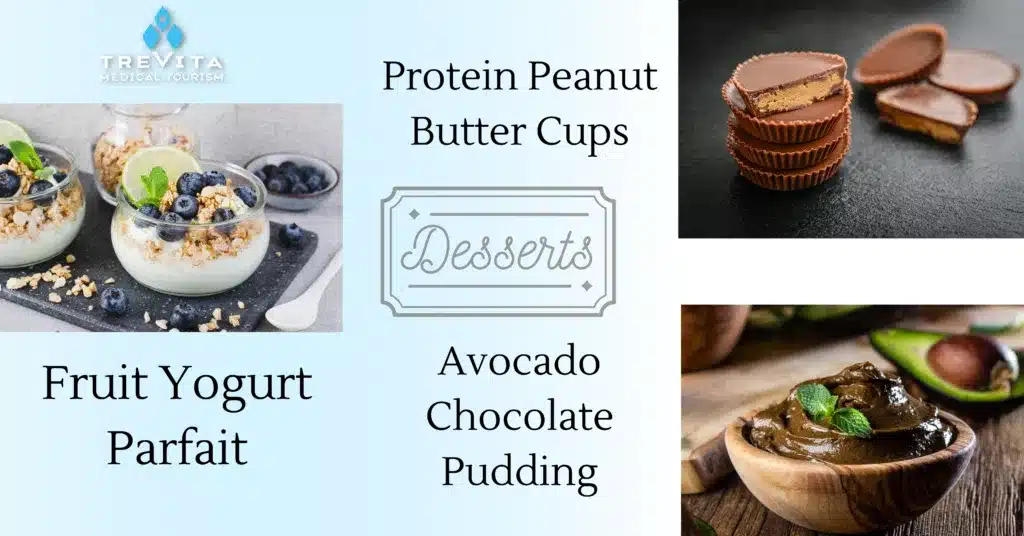 TREVITA
MEDICAL TOURISM

Protein Peanut Butter Cups

Desserts

Fruit Yogurt Parfait

Avocado Chocolate Pudding